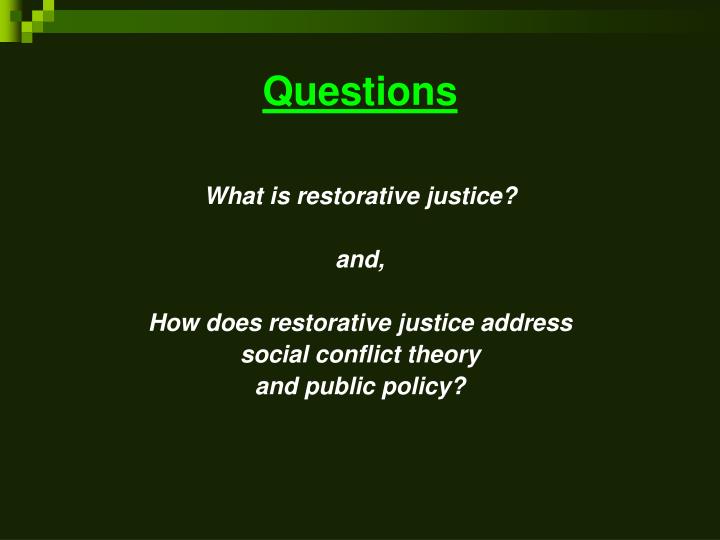 Questions

What is restorative justice?

and,

How does restorative justice address social conflict theory and public policy?